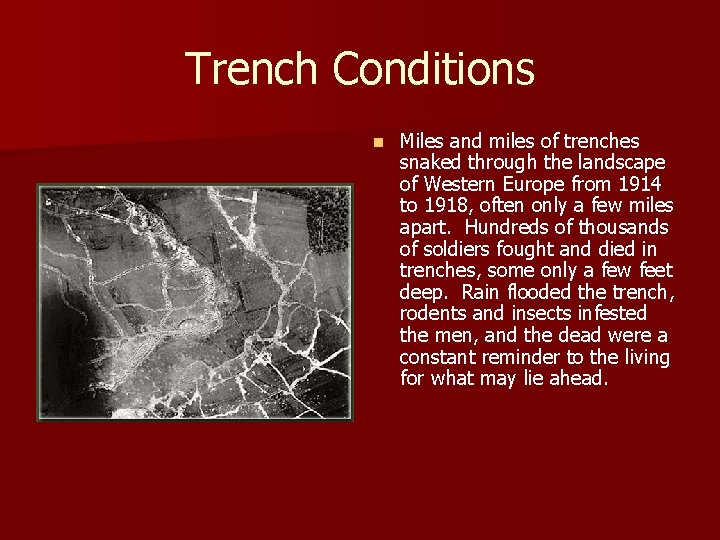 Trench Conditions

Miles and miles of trenches snaked through the landscape of Western Europe from 1914 to 1918, often only a few miles apart. Hundreds of thousands of soldiers fought and died in trenches, some only a few feet deep. Rain flooded the trench, rodents and insects infested the men, and the dead were a constant reminder to the living for what may lie ahead.